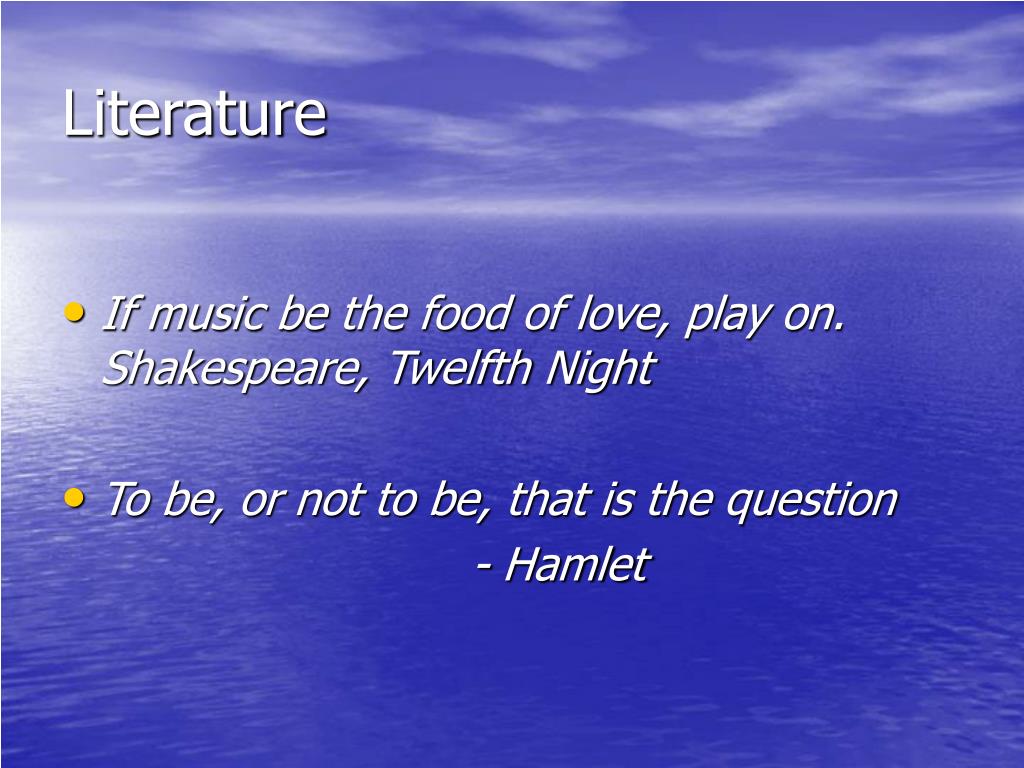 Literature

• If music be the food of love, play on. Shakespeare, Twelfth Night

• To be, or not to be, that is the question
- Hamlet